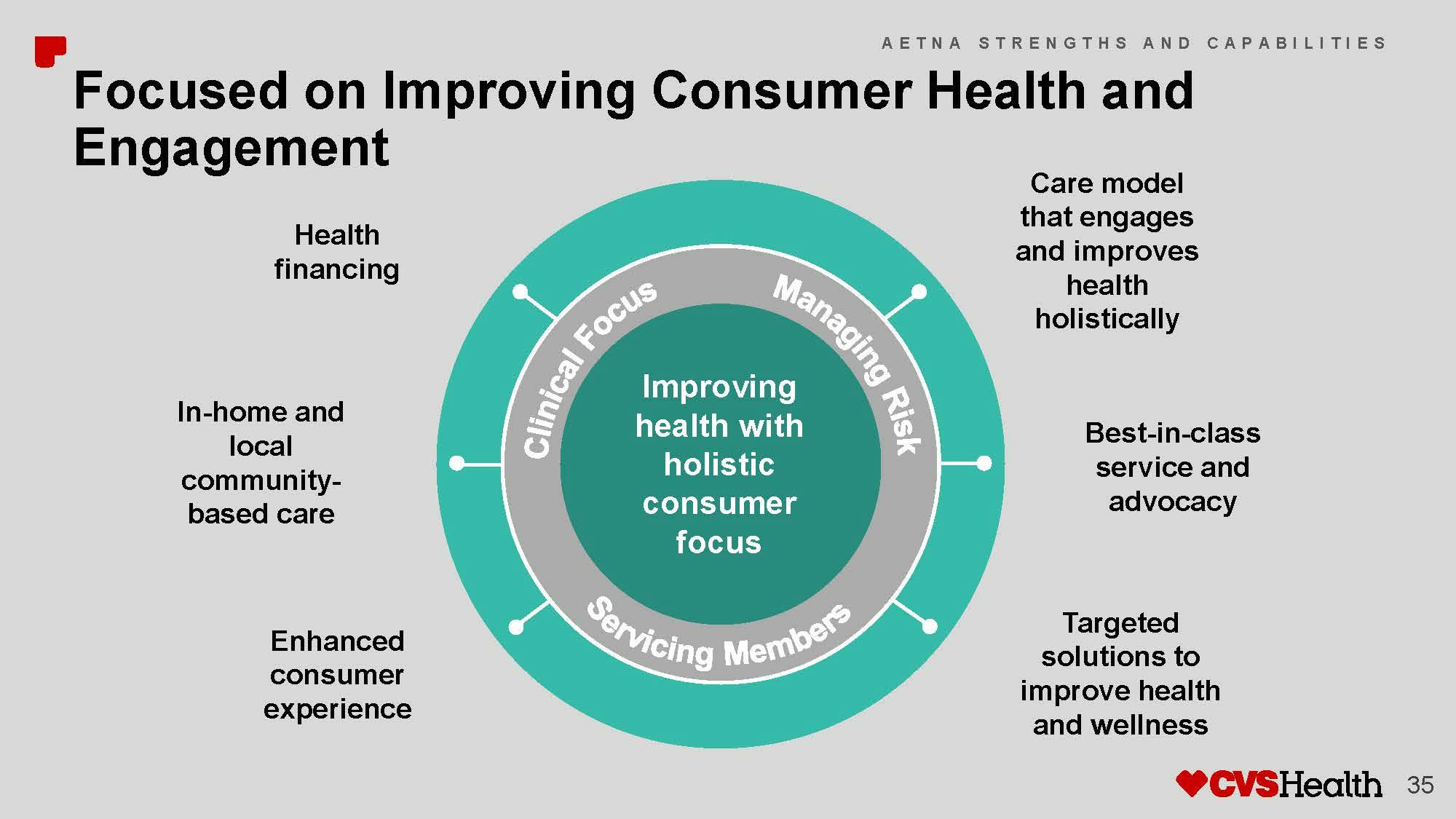 AETNA STRENGTHS AND CAPABILITIES

Focused on Improving Consumer Health and Engagement

Health financing

In-home and local community-based care

Enhanced consumer experience

Clinical Focus

Managing Risk

Servicing Members

Improving health with holistic consumer focus

Care model that engages and improves health holistically

Best-in-class service and advocacy

Targeted solutions to improve health and wellness

CVSHealth

35